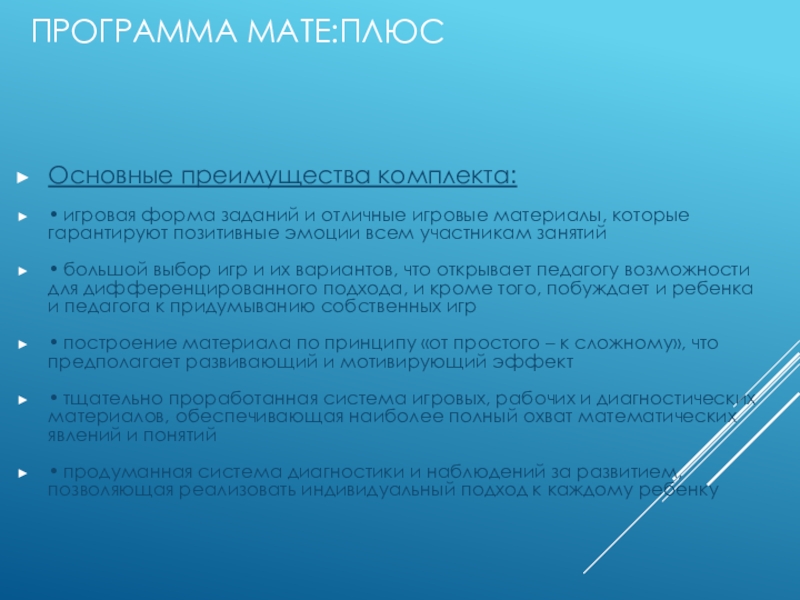 ПРОГРАММА МАТЕ:ПЛЮС

Основные преимущества комплекта:

• игровая форма заданий и отличные игровые материалы, которые гарантируют позитивные эмоции всем участникам занятий

• большой выбор игр и их вариантов, что открывает педагогу возможности для дифференцированного подхода, и кроме того, побуждает и ребенка и педагога к придумыванию собственных игр

• построение материала по принципу «от простого – к сложному», что предполагает развивающий и мотивирующий эффект

• тщательно проработанная система игровых, рабочих и диагностических материалов, обеспечивающая наиболее полный охват математических явлений и понятий

• продуманная система диагностики и наблюдений за развитием, позволяющая реализовать индивидуальный подход к каждому ребенку